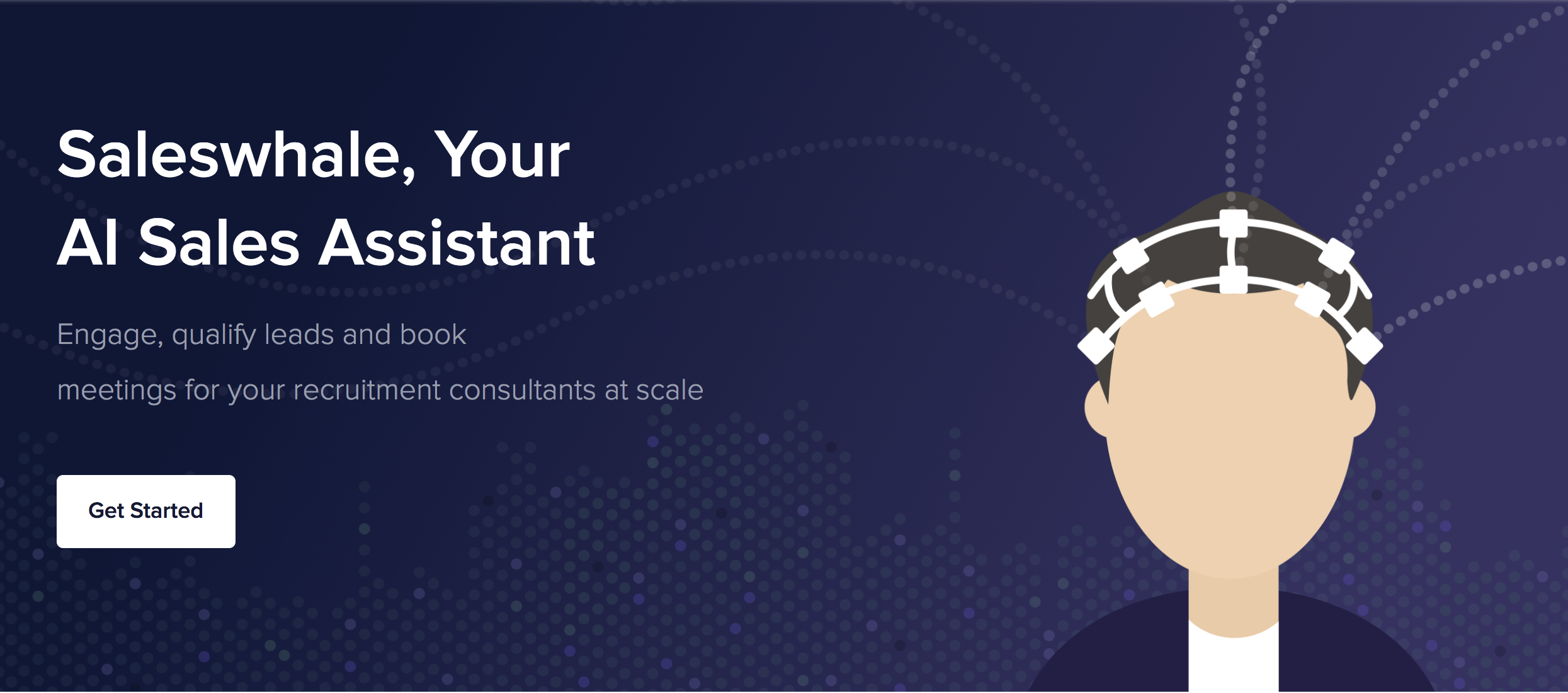 Saleswhale, Your AI Sales Assistant

Engage, qualify leads and book meetings for your recruitment consultants at scale

Get Started